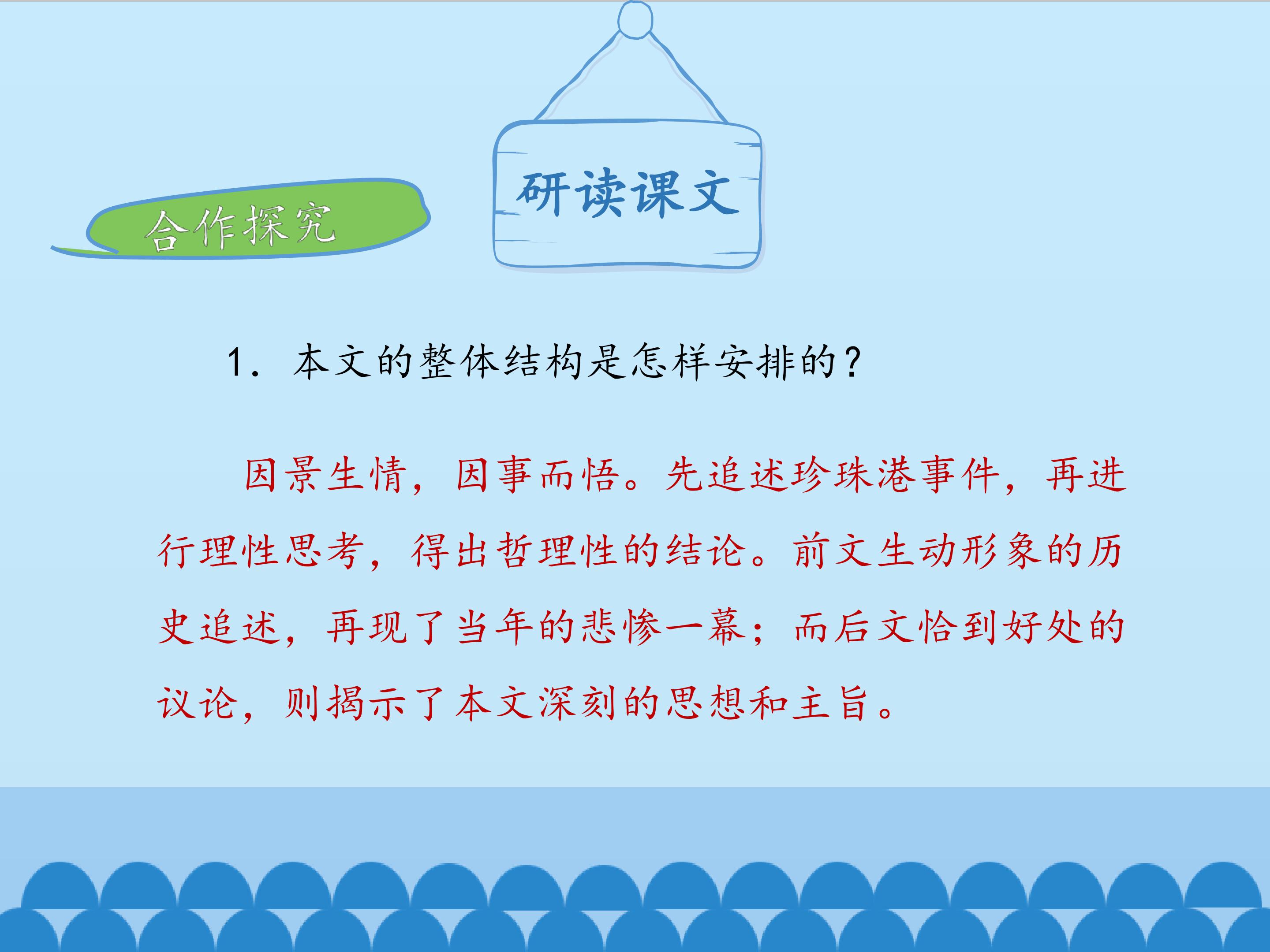 研读课文

合作探究

1. 本文的整体结构是怎样安排的？

因景生情，因事而悟。先追述珍珠港事件，再进行理性思考，得出哲理性的结论。前文生动形象的历史追述，再现了当年的悲惨一幕；而后文恰到好处的议论，则揭示了本文深刻的思想和主旨。